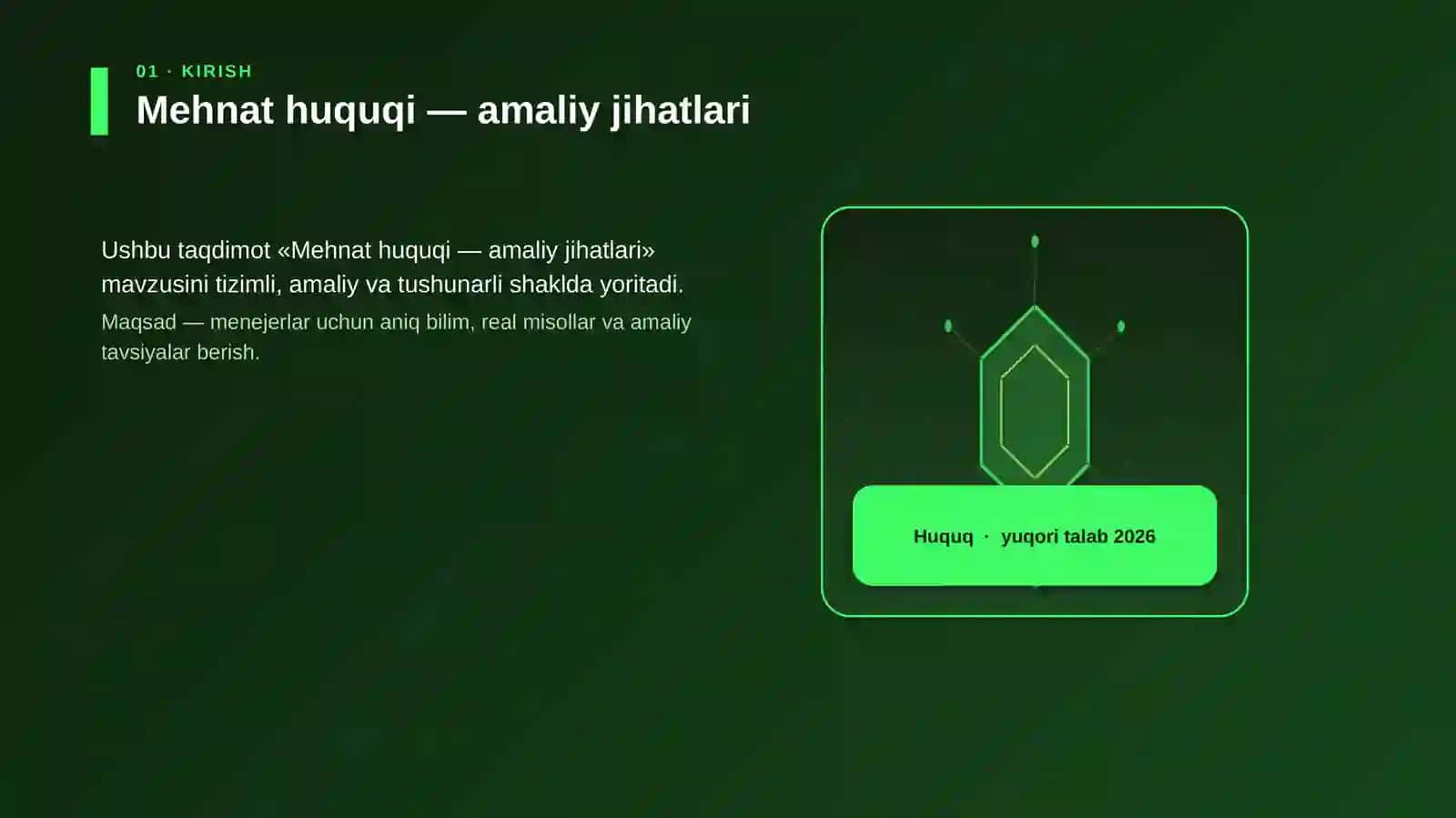 01 · KIRISH

Mehnat huquqi — amaliy jihatlari

Ushbu taqdimot «Mehnat huquqi — amaliy jihatlari» mavzusini tizimli, amaliy va tushunarli shaklda yoritadi.

Maqsad — menejerlar uchun aniq bilim, real misollar va amaliy tavsiyalar berish.

Huquq · yuqori talab 2026